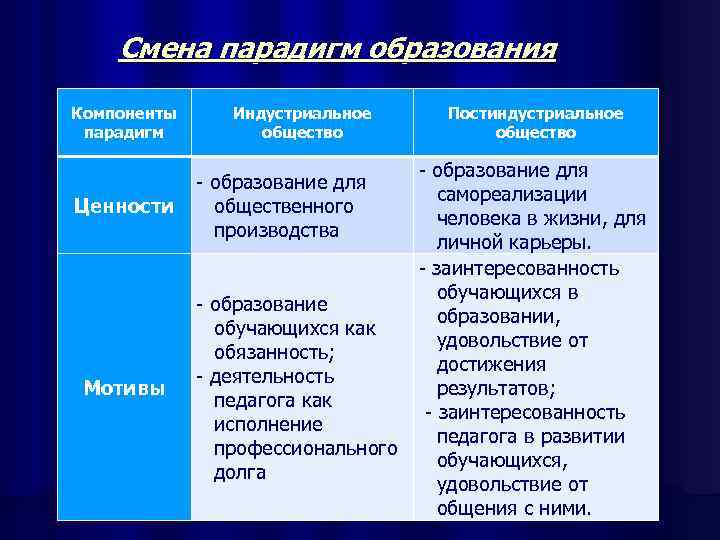 Смена парадигм образования

| Компоненты парадигм | Индустриальное общество | Постиндустриальное общество |
|---|---|---|
| Ценности | - образование для общественного производства | - образование для самореализации человека в жизни, для личной карьеры. |
| Мотивы | - образование обучающихся как обязанность; - деятельность педагога как исполнение профессионального долга | - заинтересованность обучающихся в образовании, удовольствие от достижения результатов; - заинтересованность педагога в развитии обучающихся, удовольствие от общения с ними. |